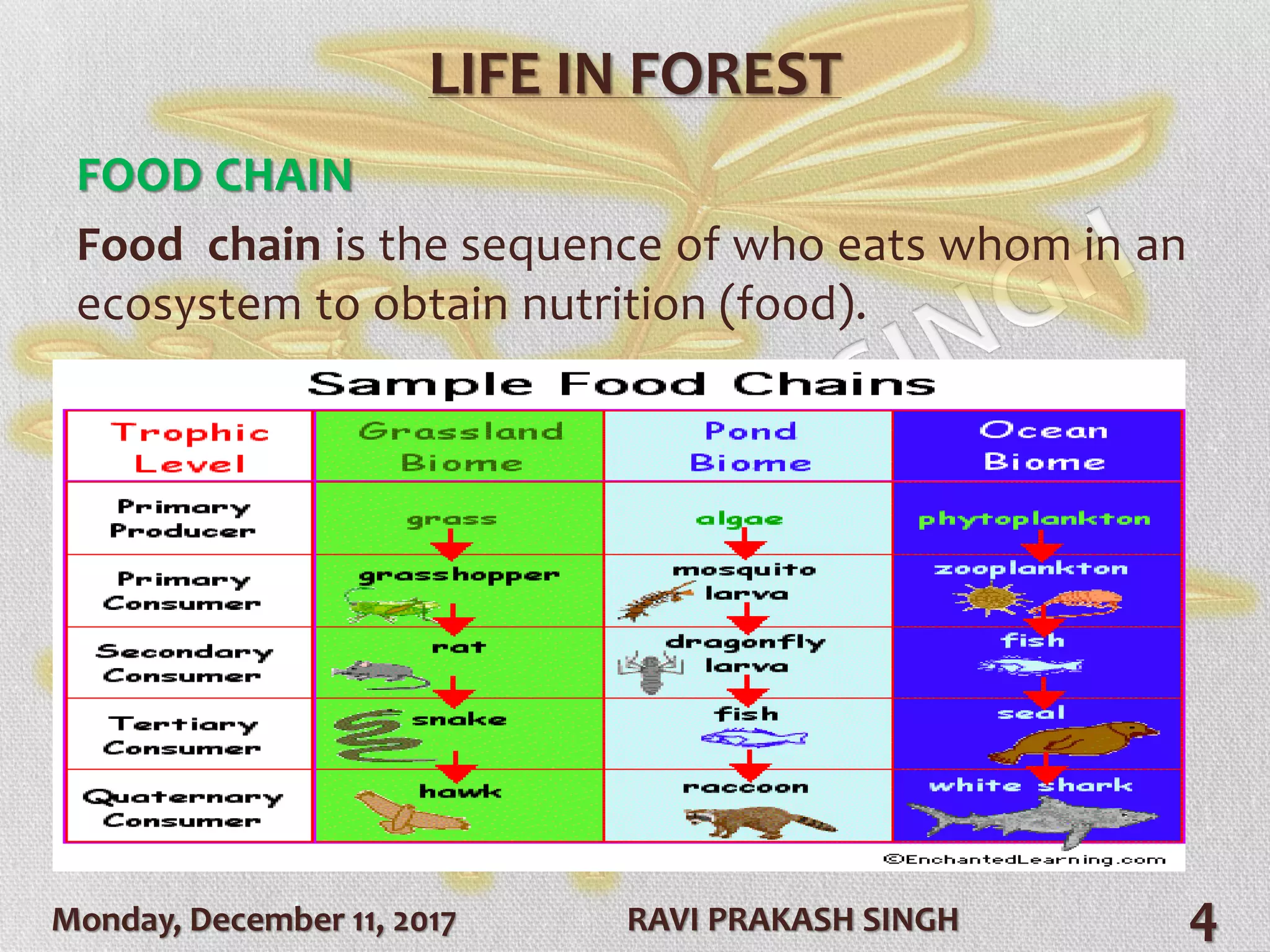 LIFE IN FOREST

FOOD CHAIN

Food chain is the sequence of who eats whom in an ecosystem to obtain nutrition (food).

SINGH

Sample Food Chains

| Trophic Level | Grassland Biome | Pond Biome | Ocean Biome |
|---|---|---|---|
| Primary Producer | grass | algae | phytoplankton |
| Primary Consumer | grasshopper | mosquito larva | zooplankton |
| Secondary Consumer | rat | dragonfly larva | fish |
| Tertiary Consumer | snake | fish | seal |
| Quaternary Consumer | hawk | raccoon | white shark |

©EnchantedLearning.com

Monday, December 11, 2017 RAVI PRAKASH SINGH 4